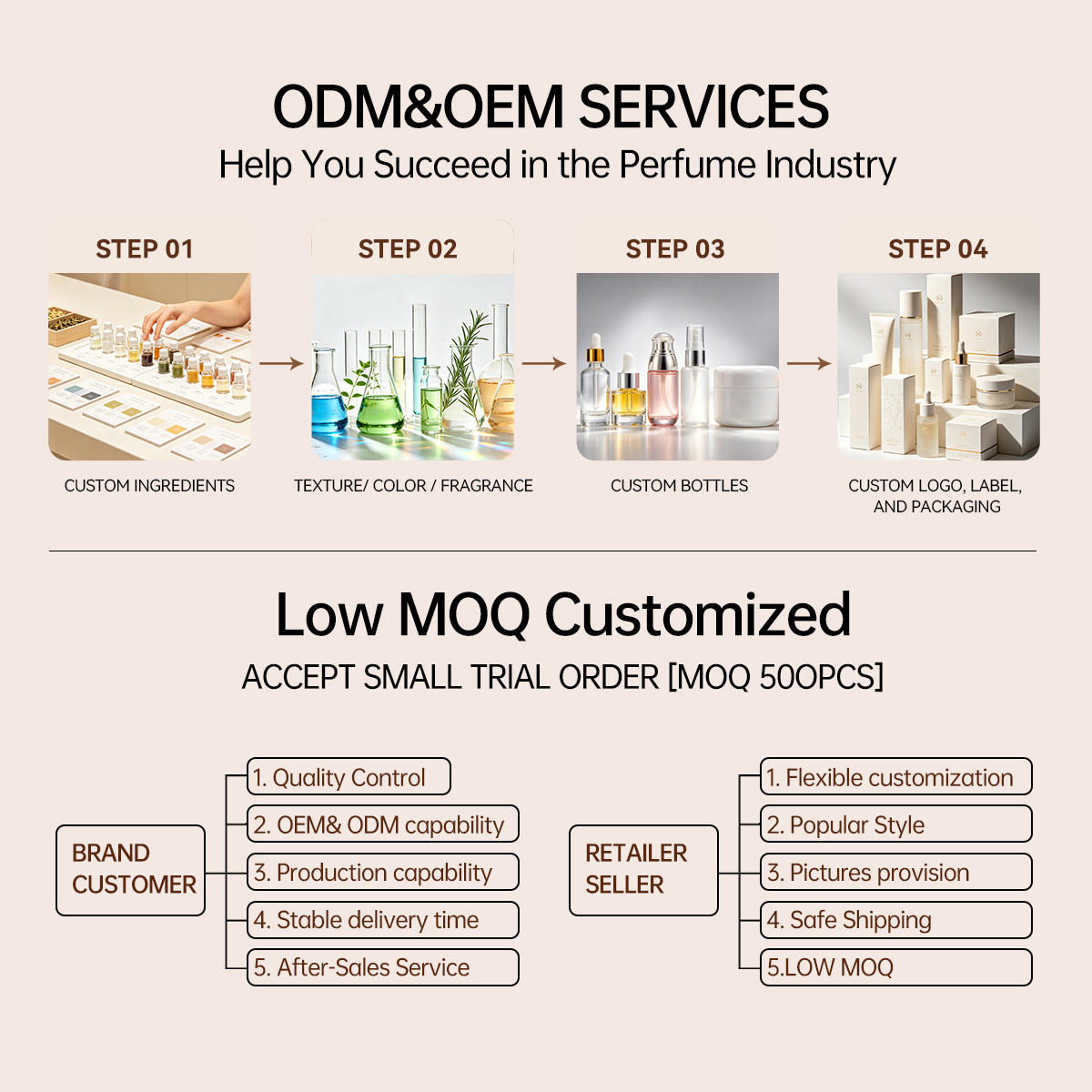 ODM&OEM SERVICES
Help You Succeed in the Perfume Industry

STEP 01
CUSTOM INGREDIENTS

STEP 02
TEXTURE/ COLOR / FRAGRANCE

STEP 03
CUSTOM BOTTLES

STEP 04
CUSTOM LOGO, LABEL, AND PACKAGING

Low MOQ Customized
ACCEPT SMALL TRIAL ORDER [MOQ 500PCS]

BRAND CUSTOMER
1. Quality Control
2. OEM& ODM capability
3. Production capability
4. Stable delivery time
5. After-Sales Service

RETAILER SELLER
1. Flexible customization
2. Popular Style
3. Pictures provision
4. Safe Shipping
5.LOW MOQ